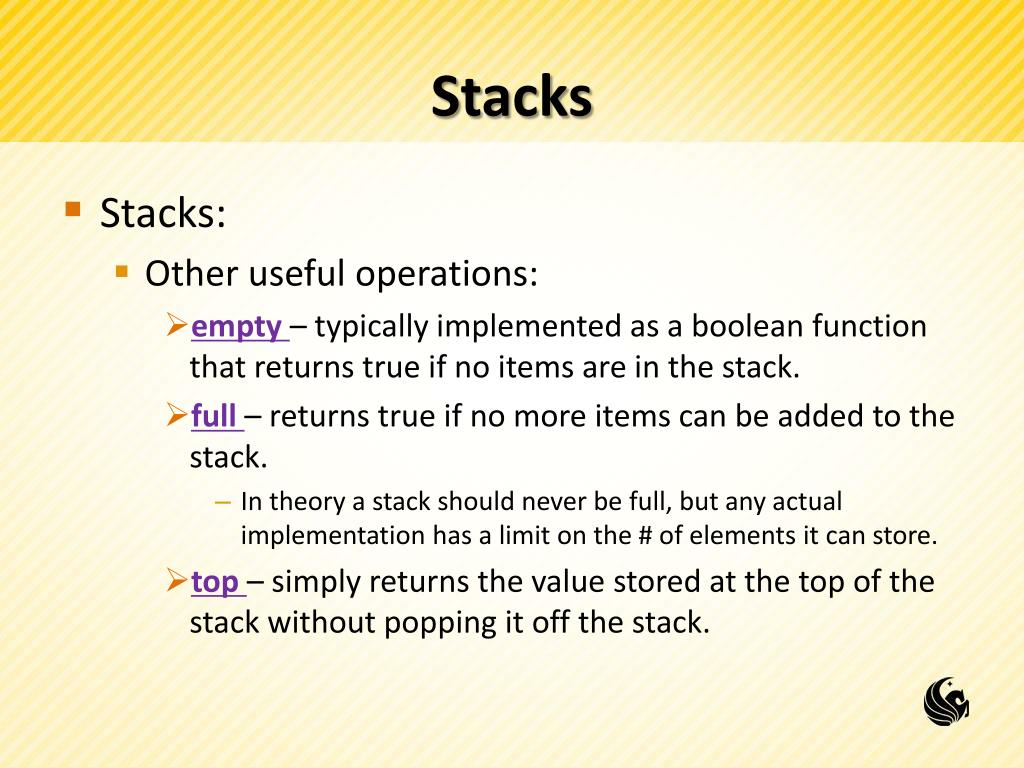 Stacks

Stacks:

Other useful operations:

empty – typically implemented as a boolean function that returns true if no items are in the stack.

full – returns true if no more items can be added to the stack.

– In theory a stack should never be full, but any actual implementation has a limit on the # of elements it can store.

top – simply returns the value stored at the top of the stack without popping it off the stack.